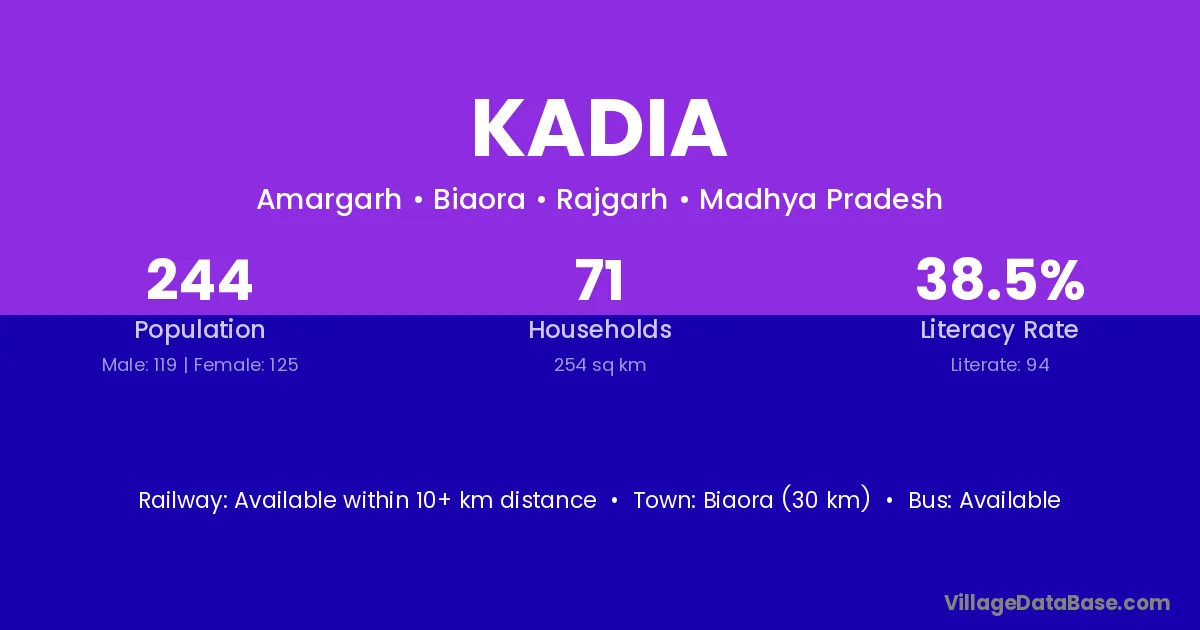 KADIA

Amargarh • Biaora • Rajgarh • Madhya Pradesh

244
Population
Male: 119 | Female: 125

71
Households
254 sq km

38.5%
Literacy Rate
Literate: 94

Railway: Available within 10+ km distance • Town: Biaora (30 km) • Bus: Available

VillageDataBase.com